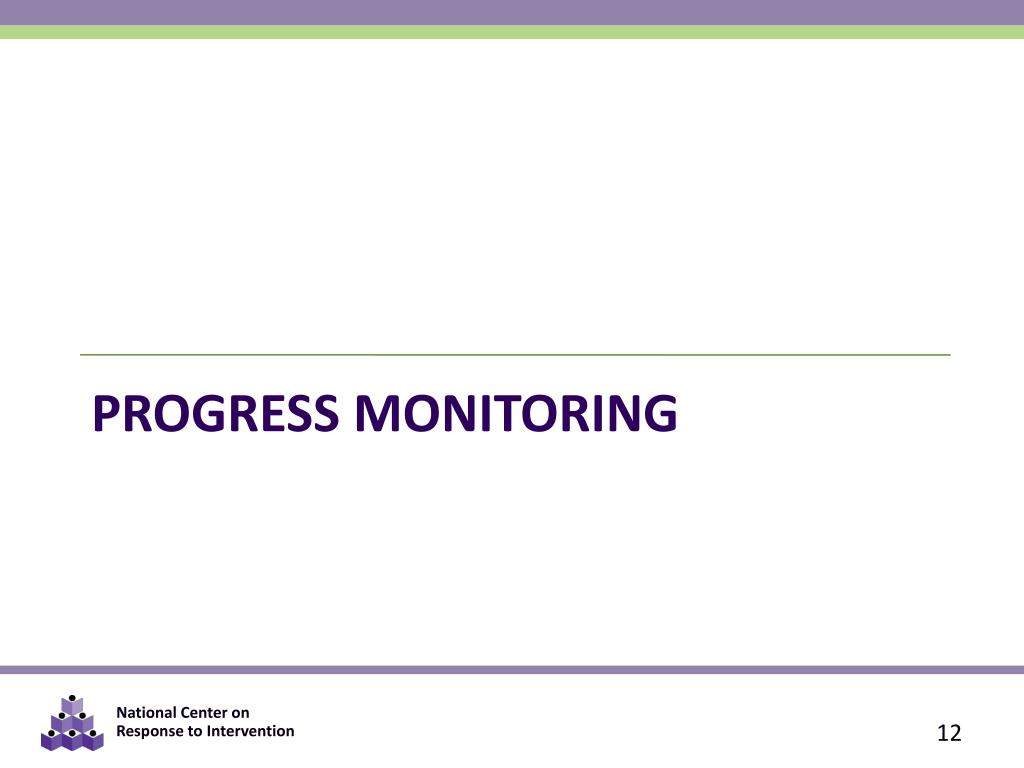 PROGRESS MONITORING

National Center on
Response to Intervention

12